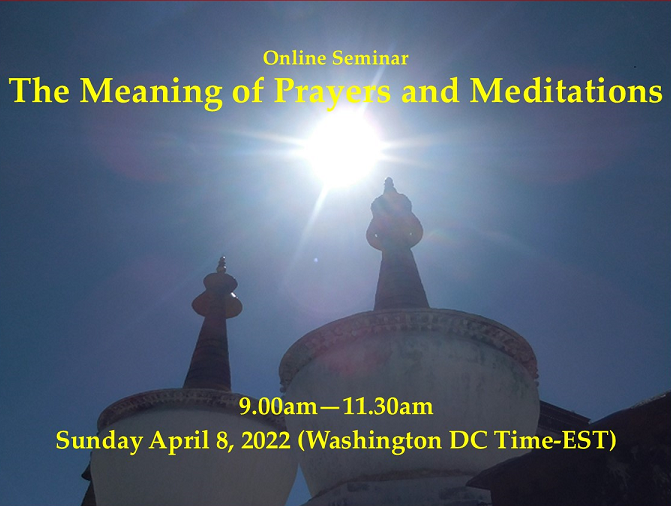 Online Seminar
The Meaning of Prayers and Meditations

9.00am—11.30am
Sunday April 8, 2022 (Washington DC Time-EST)